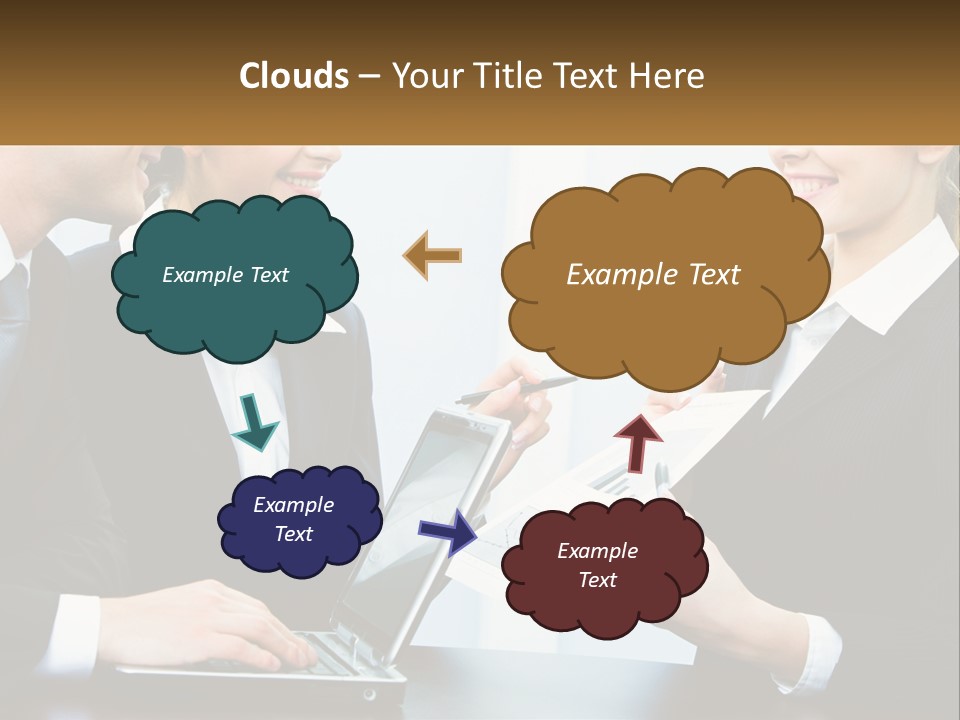 Clouds – Your Title Text Here

Example Text

Example Text

Example Text

Example Text